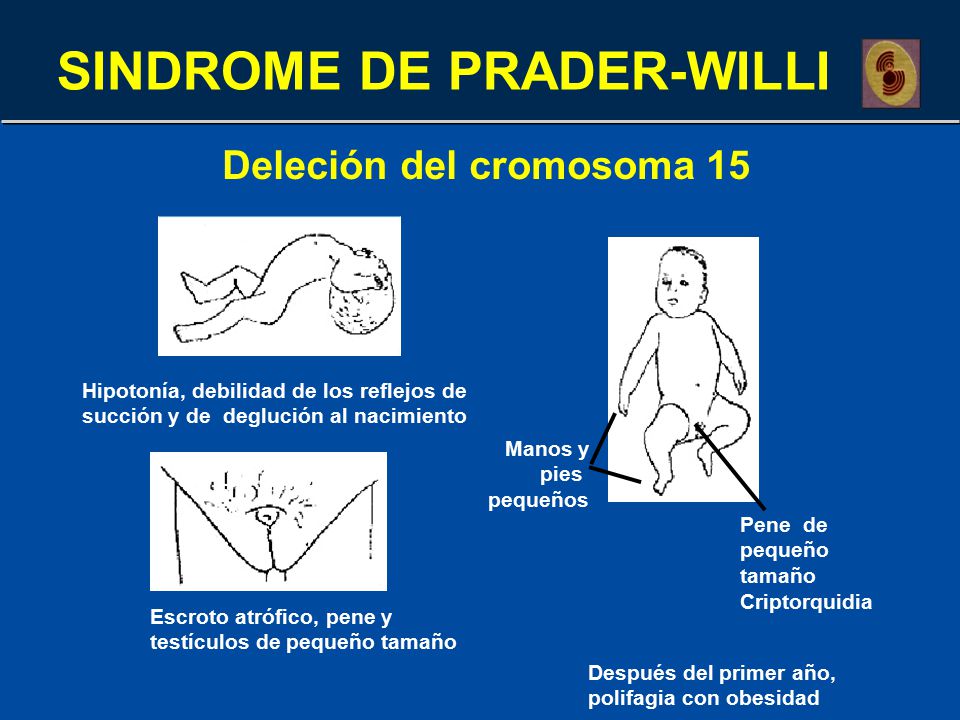 SINDROME DE PRADER-WILLI

Deleción del cromosoma 15

Hipotonía, debilidad de los reflejos de succión y de deglución al nacimiento

Escroto atrófico, pene y testículos de pequeño tamaño

Manos y pies pequeños

Pene de pequeño tamaño Criptorquidia

Después del primer año, polifagia con obesidad